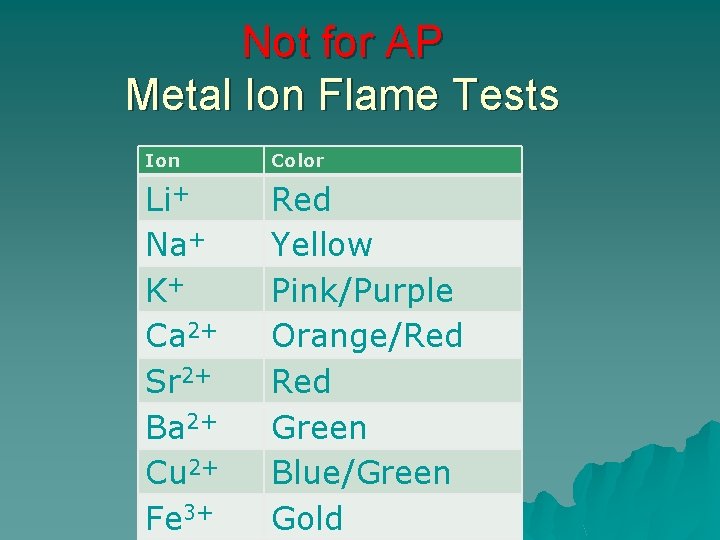 Not for AP
Metal Ion Flame Tests

| Ion | Color |
|---|---|
| $Li^+$ | Red |
| $Na^+$ | Yellow |
| $K^+$ | Pink/Purple |
| $Ca^{2+}$ | Orange/Red |
| $Sr^{2+}$ | Red |
| $Ba^{2+}$ | Green |
| $Cu^{2+}$ | Blue/Green |
| $Fe^{3+}$ | Gold |